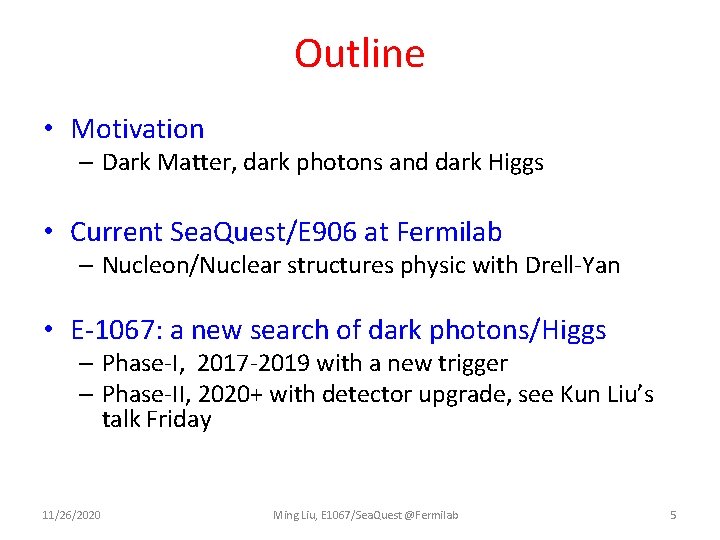 Outline

• Motivation
– Dark Matter, dark photons and dark Higgs

• Current SeaQuest/E906 at Fermilab
– Nucleon/Nuclear structures physic with Drell-Yan

• E-1067: a new search of dark photons/Higgs
– Phase-I, 2017-2019 with a new trigger
– Phase-II, 2020+ with detector upgrade, see Kun Liu's talk Friday

11/26/2020 Ming Liu, E1067/SeaQuest @Fermilab 5